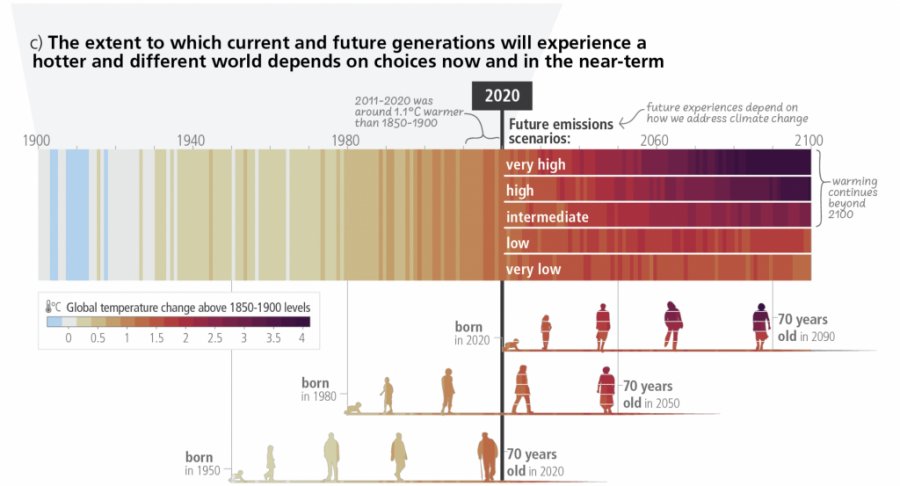 c) The extent to which current and future generations will experience a hotter and different world depends on choices now and in the near-term

2011-2020 was around 1.1°C warmer than 1850-1900

2020

future experiences depend on how we address climate change

Future emissions scenarios:

1900 1940 1980 2060 2100

very high
high
intermediate
low
very low

warming continues beyond 2100

°C Global temperature change above 1850-1900 levels

0 0.5 1 1.5 2 2.5 3 3.5 4

born in 2020

70 years old in 2090

born in 1980

70 years old in 2050

born in 1950

70 years old in 2020